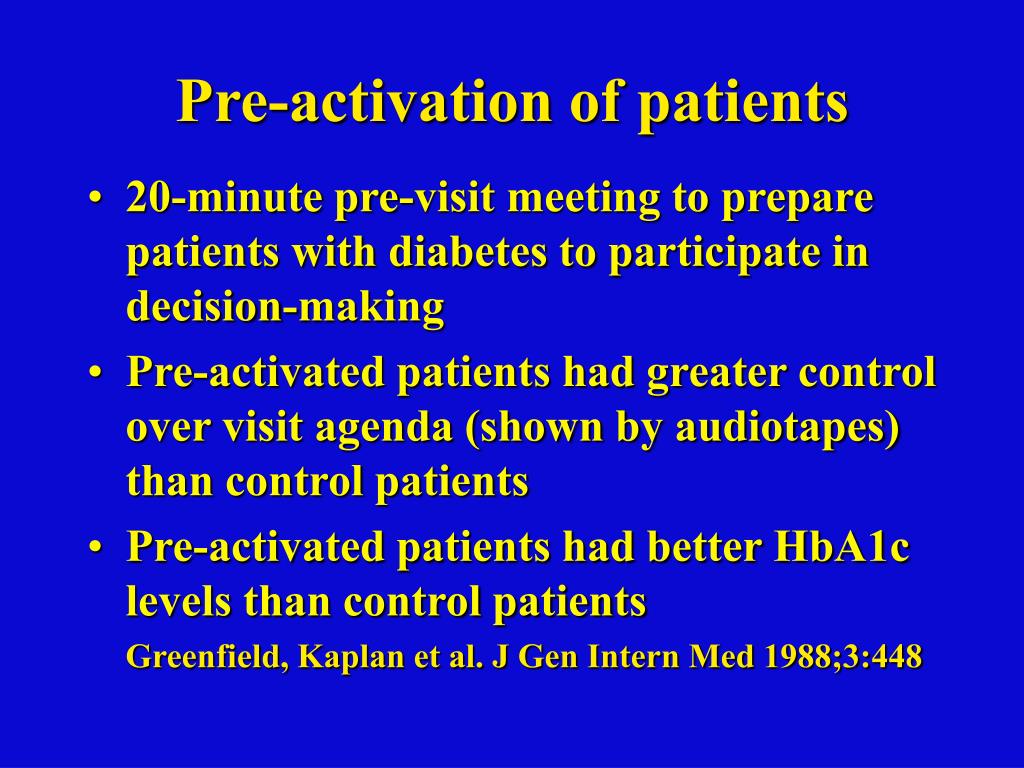 Pre-activation of patients

• 20-minute pre-visit meeting to prepare patients with diabetes to participate in decision-making
• Pre-activated patients had greater control over visit agenda (shown by audiotapes) than control patients
• Pre-activated patients had better HbA1c levels than control patients

Greenfield, Kaplan et al. J Gen Intern Med 1988;3:448